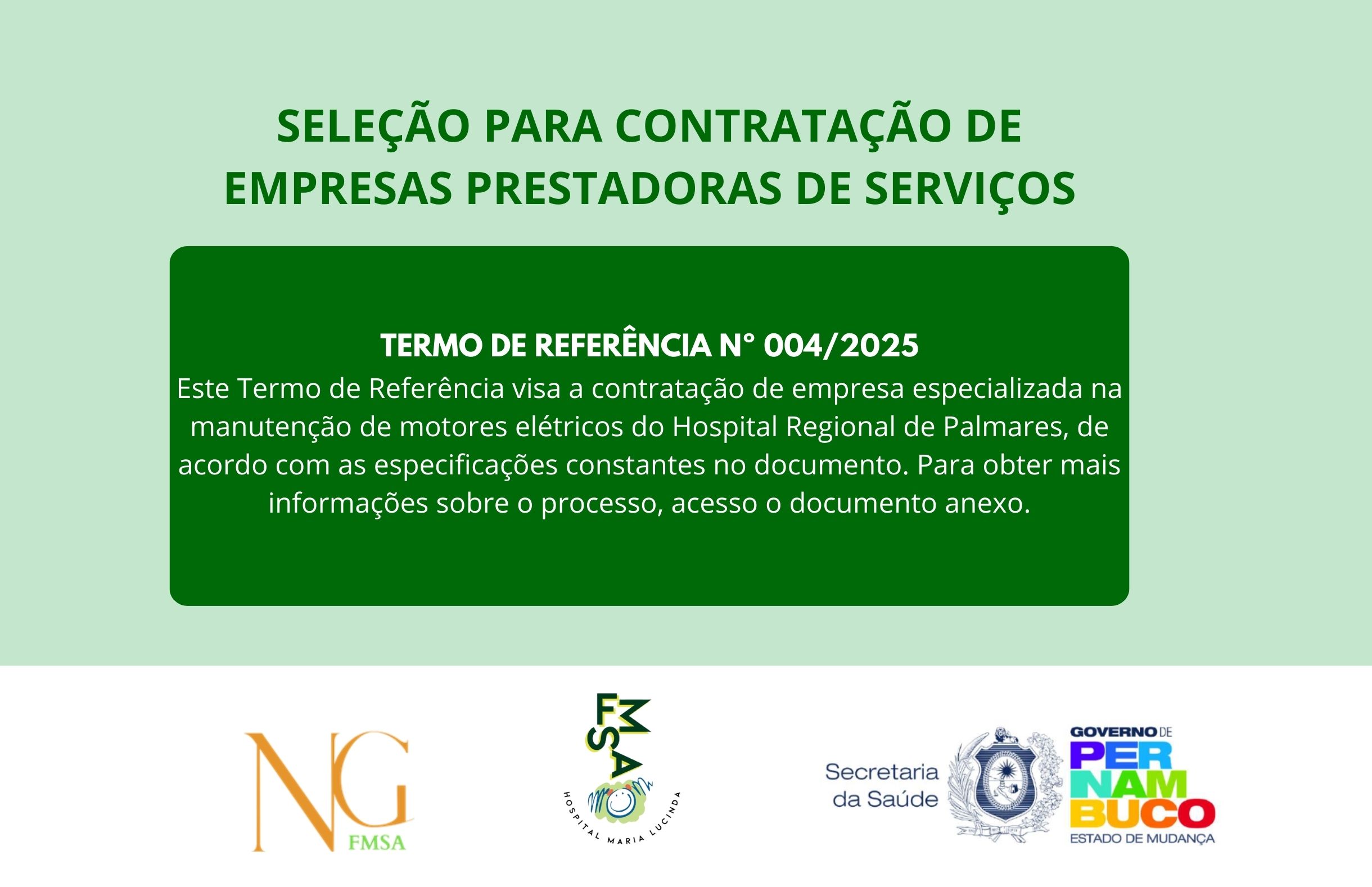 SELEÇÃO PARA CONTRATAÇÃO DE EMPRESAS PRESTADORAS DE SERVIÇOS

TERMO DE REFERÊNCIA N° 004/2025
Este Termo de Referência visa a contratação de empresa especializada na manutenção de motores elétricos do Hospital Regional de Palmares, de acordo com as especificações constantes no documento. Para obter mais informações sobre o processo, acesso o documento anexo.

NG FMSA

FMSA
HOSPITAL MARIA LUCINDA

Secretaria da Saúde

GOVERNO DE PERNAMBUCO
ESTADO DE MUDANÇA